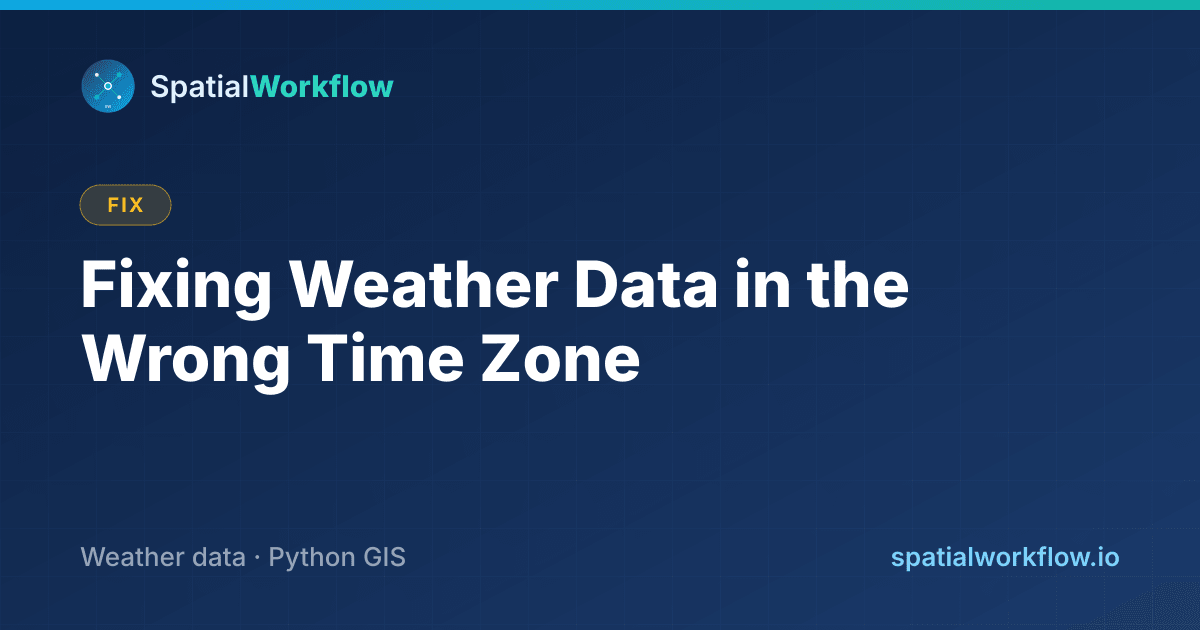 SpatialWorkflow

FIX

Fixing Weather Data in the Wrong Time Zone

Weather data · Python GIS

spatialworkflow.io